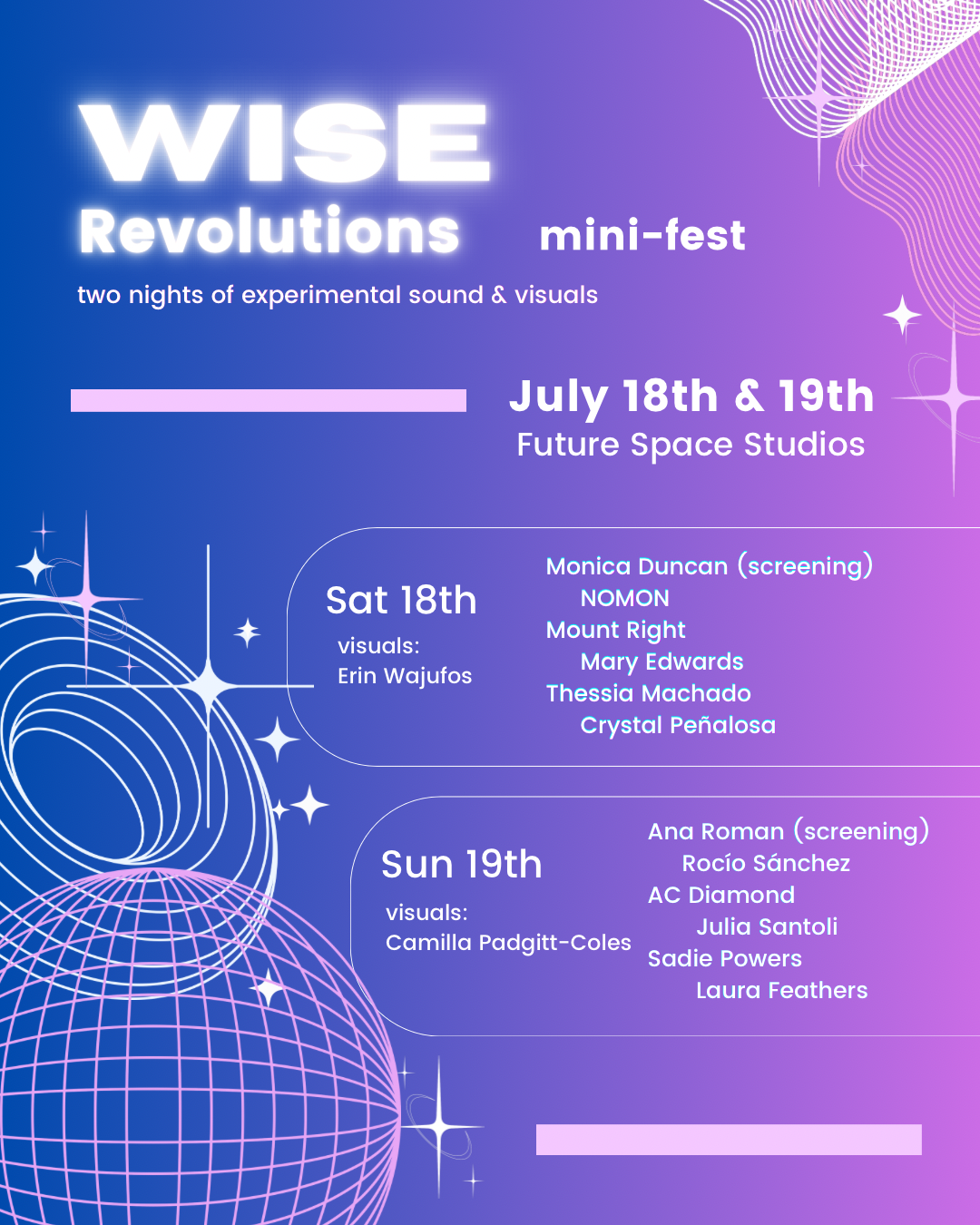 WISE
Revolutions mini-fest

two nights of experimental sound & visuals

July 18th & 19th
Future Space Studios

Sat 18th
visuals:
Erin Wajufos

Monica Duncan (screening)
NOMON
Mount Right
Mary Edwards
Thessia Machado
Crystal Peñalosa

Sun 19th
visuals:
Camilla Padgitt-Coles

Ana Roman (screening)
Rocío Sánchez
AC Diamond
Julia Santoli
Sadie Powers
Laura Feathers